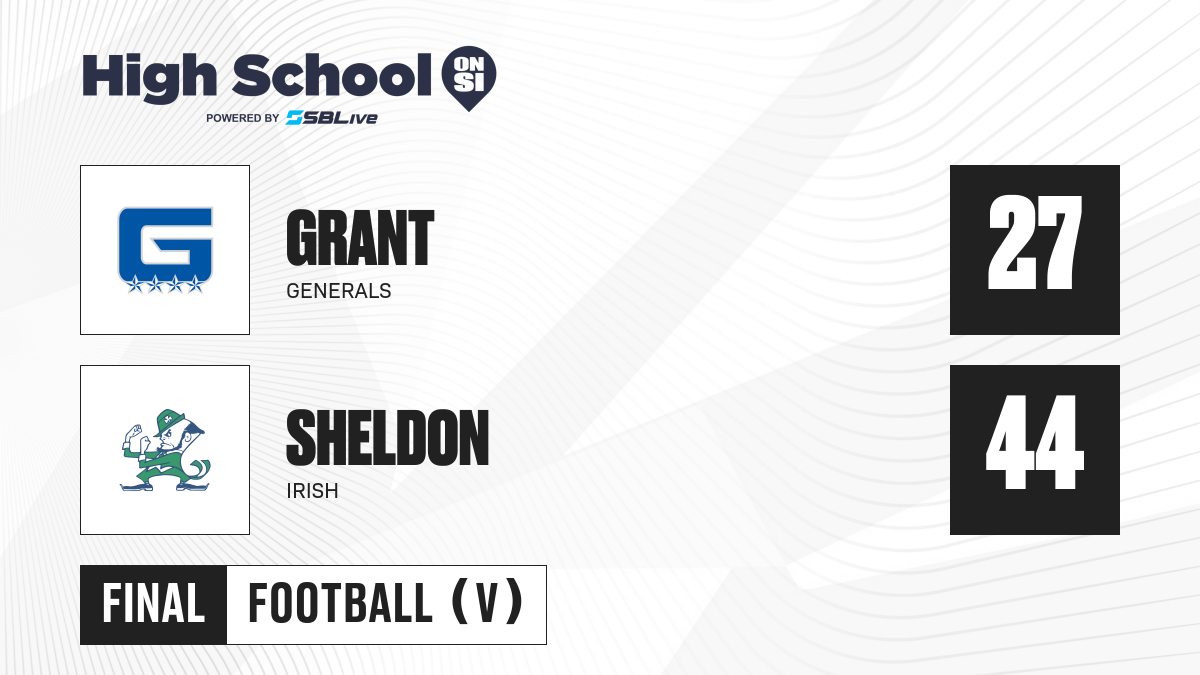 High School ON SI
POWERED BY SBLive

G

GRANT
GENERALS

27

SHELDON
IRISH

44

FINAL FOOTBALL (V)